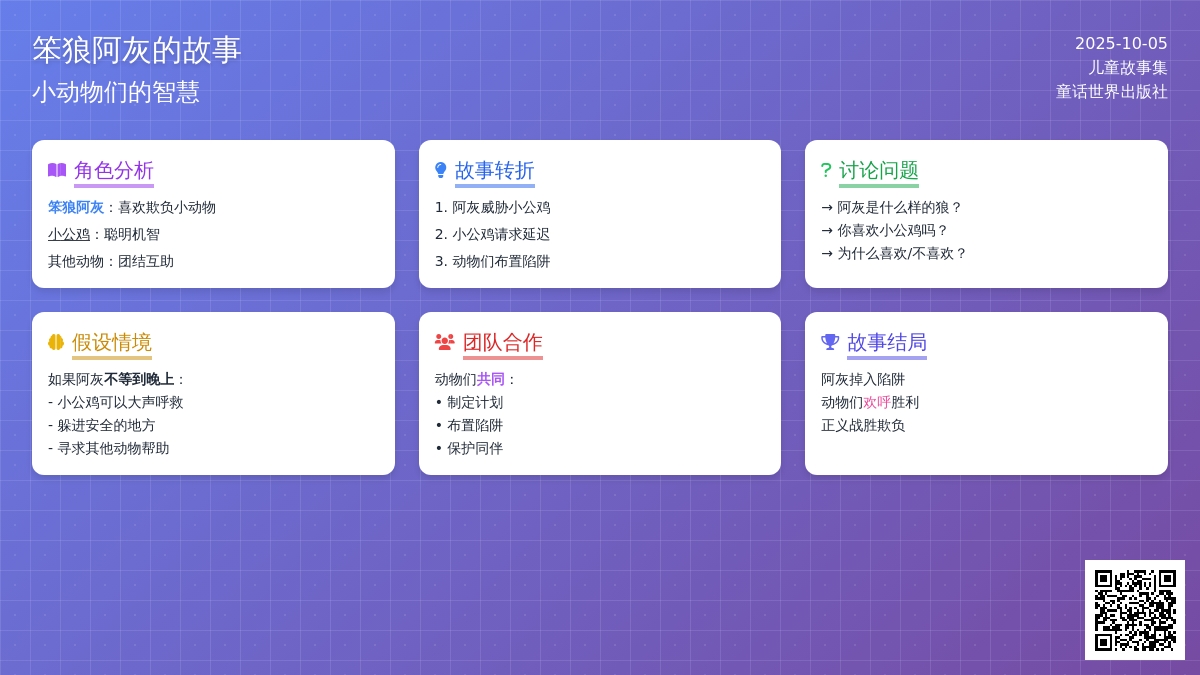 笨狼阿灰的故事
小动物们的智慧

2025-10-05
儿童故事集
童话世界出版社

角色分析
笨狼阿灰：喜欢欺负小动物
小公鸡：聪明机智
其他动物：团结互助

故事转折
1. 阿灰威胁小公鸡
2. 小公鸡请求延迟
3. 动物们布置陷阱

? 讨论问题
→ 阿灰是什么样的狼？
→ 你喜欢小公鸡吗？
→ 为什么喜欢/不喜欢？

假设情境
如果阿灰不等到晚上：
- 小公鸡可以大声呼救
- 躲进安全的地方
- 寻求其他动物帮助

团队合作
动物们共同：
• 制定计划
• 布置陷阱
• 保护同伴

故事结局
阿灰掉入陷阱
动物们欢呼胜利
正义战胜欺负